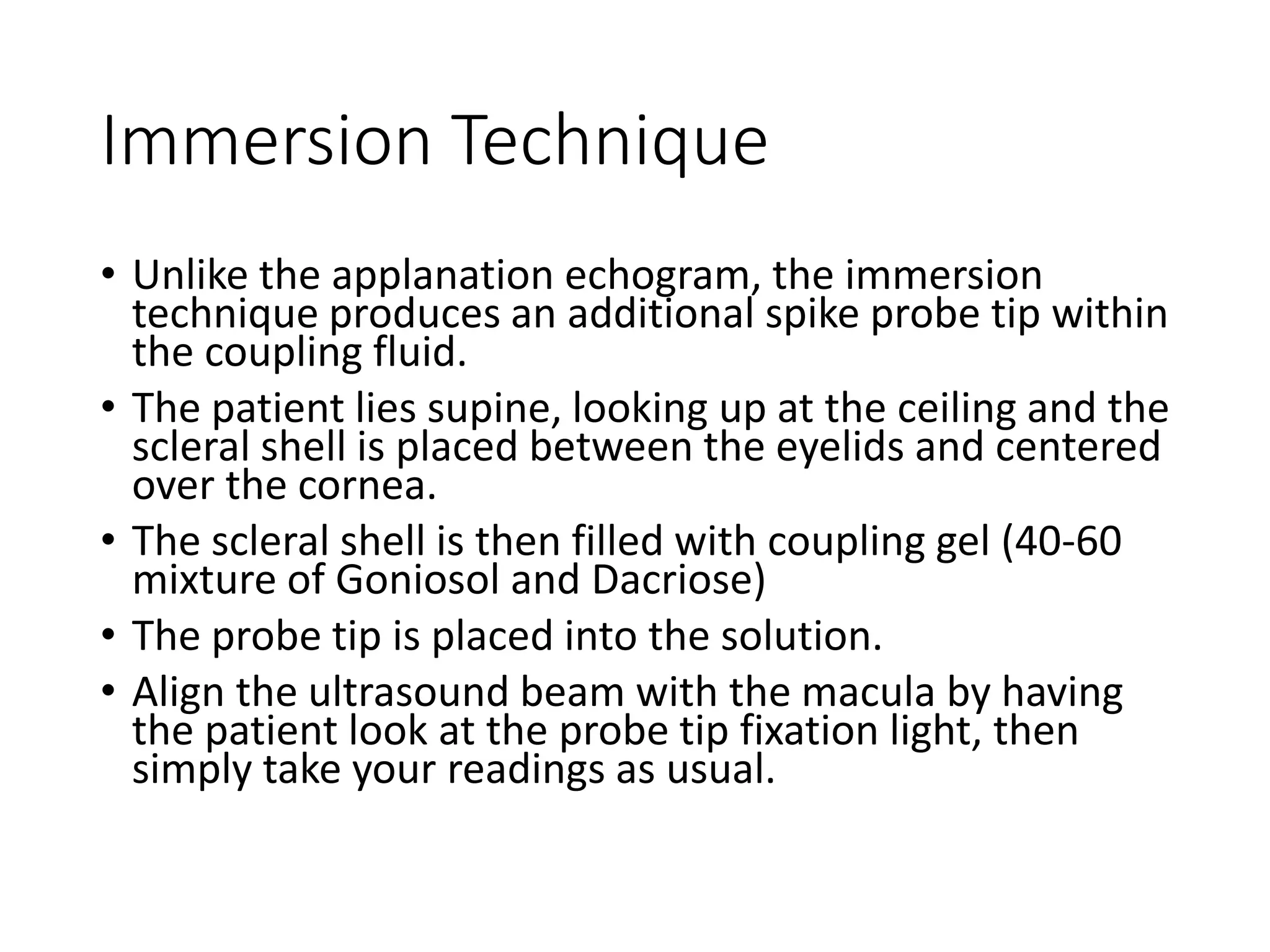 Immersion Technique

• Unlike the applanation echogram, the immersion technique produces an additional spike probe tip within the coupling fluid.
• The patient lies supine, looking up at the ceiling and the scleral shell is placed between the eyelids and centered over the cornea.
• The scleral shell is then filled with coupling gel (40-60 mixture of Goniosol and Dacriose)
• The probe tip is placed into the solution.
• Align the ultrasound beam with the macula by having the patient look at the probe tip fixation light, then simply take your readings as usual.